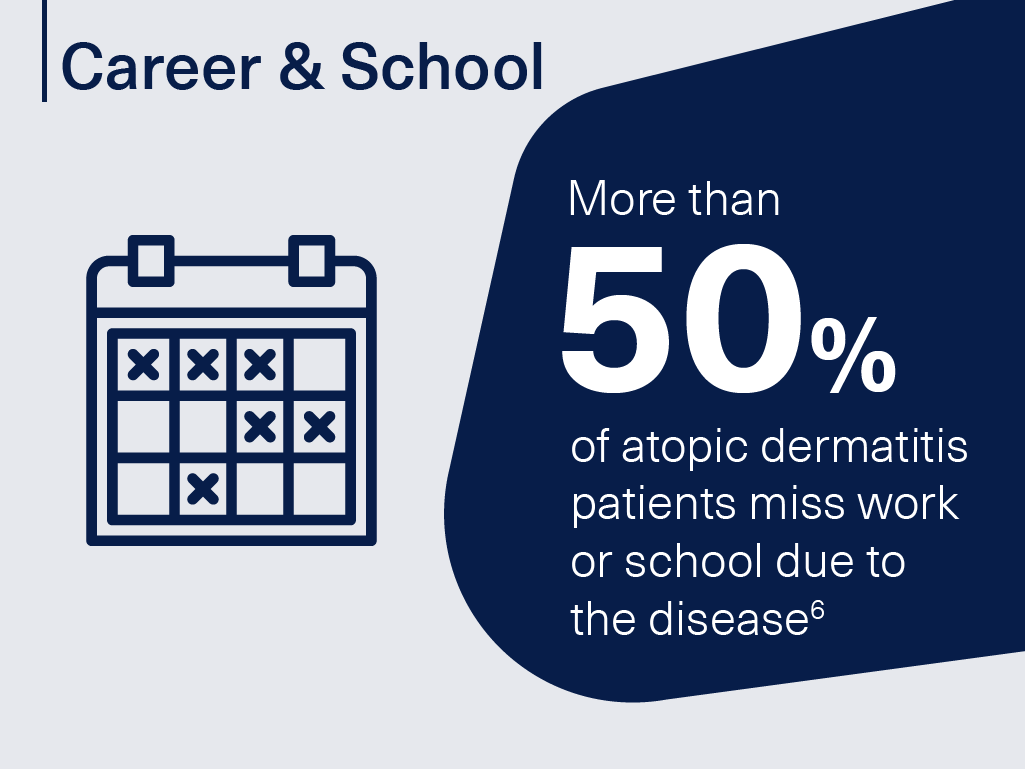 Career & School

More than

50%

of atopic dermatitis patients miss work or school due to the disease$^6$